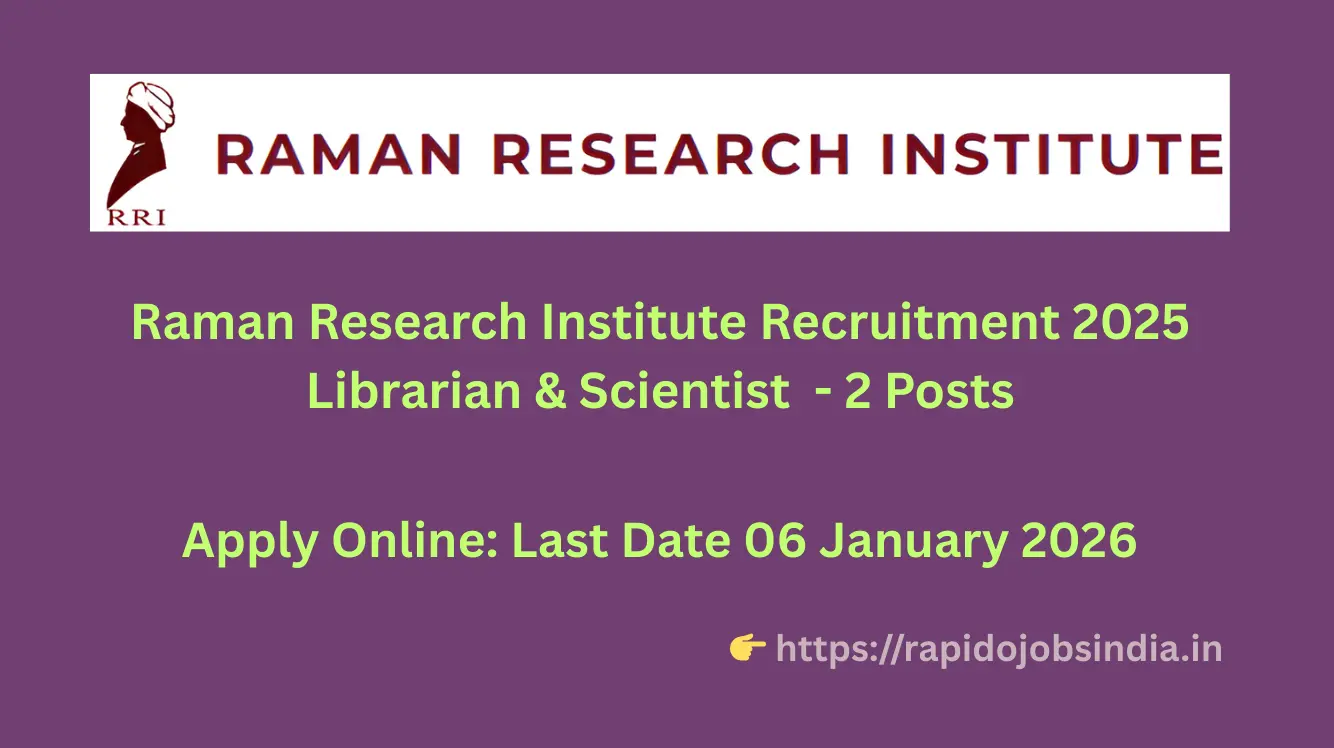 RRI

RAMAN RESEARCH INSTITUTE

Raman Research Institute Recruitment 2025
Librarian & Scientist - 2 Posts

Apply Online: Last Date 06 January 2026

👉 https://rapidojobsindia.in